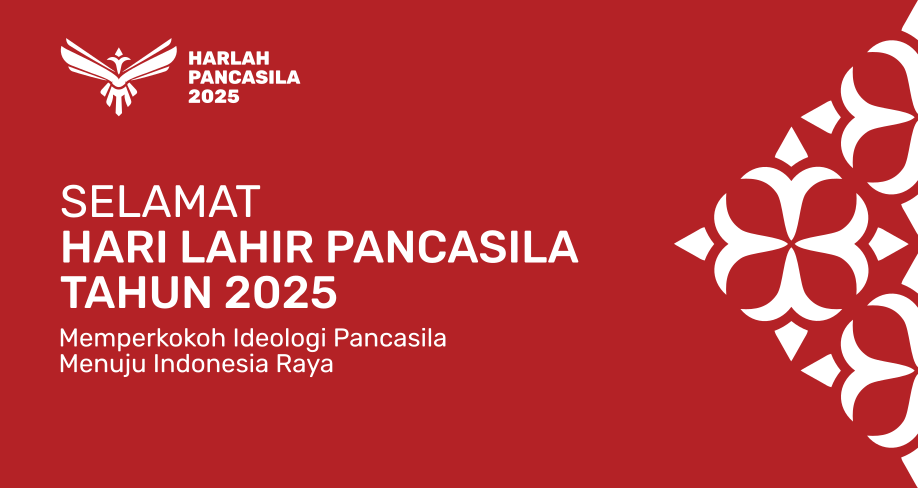 HARLAH
PANCASILA
2025

SELAMAT
HARI LAHIR PANCASILA
TAHUN 2025

Memperkokoh Ideologi Pancasila
Menuju Indonesia Raya